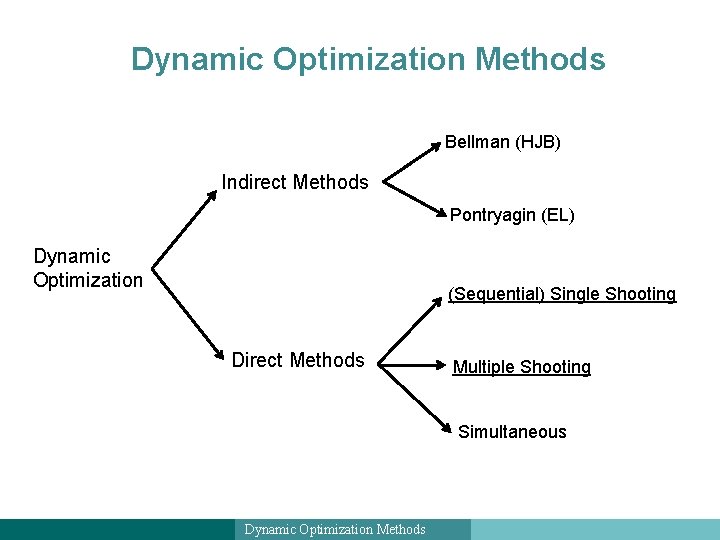 Dynamic Optimization Methods

Dynamic Optimization

Indirect Methods

Bellman (HJB)

Pontryagin (EL)

Direct Methods

(Sequential) Single Shooting

Multiple Shooting

Simultaneous

Dynamic Optimization Methods